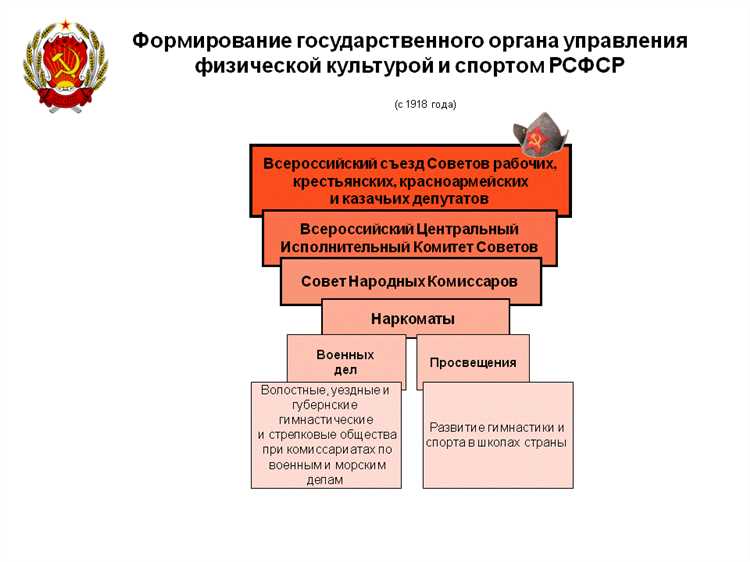 Формирование государственного органа управления физической культурой и спортом РСФСР

(с 1918 года)

Всероссийский съезд Советов рабочих, крестьянских, красноармейских и казачьих депутатов

Всероссийский Центральный Исполнительный Комитет Советов

Совет Народных Комиссаров

Наркоматы

Военных дел

Просвещения

Волостные, уездные и губернские гимнастические и стрелковые общества при комиссариатах по военным и морским делам

Развитие гимнастики и спорта в школах страны